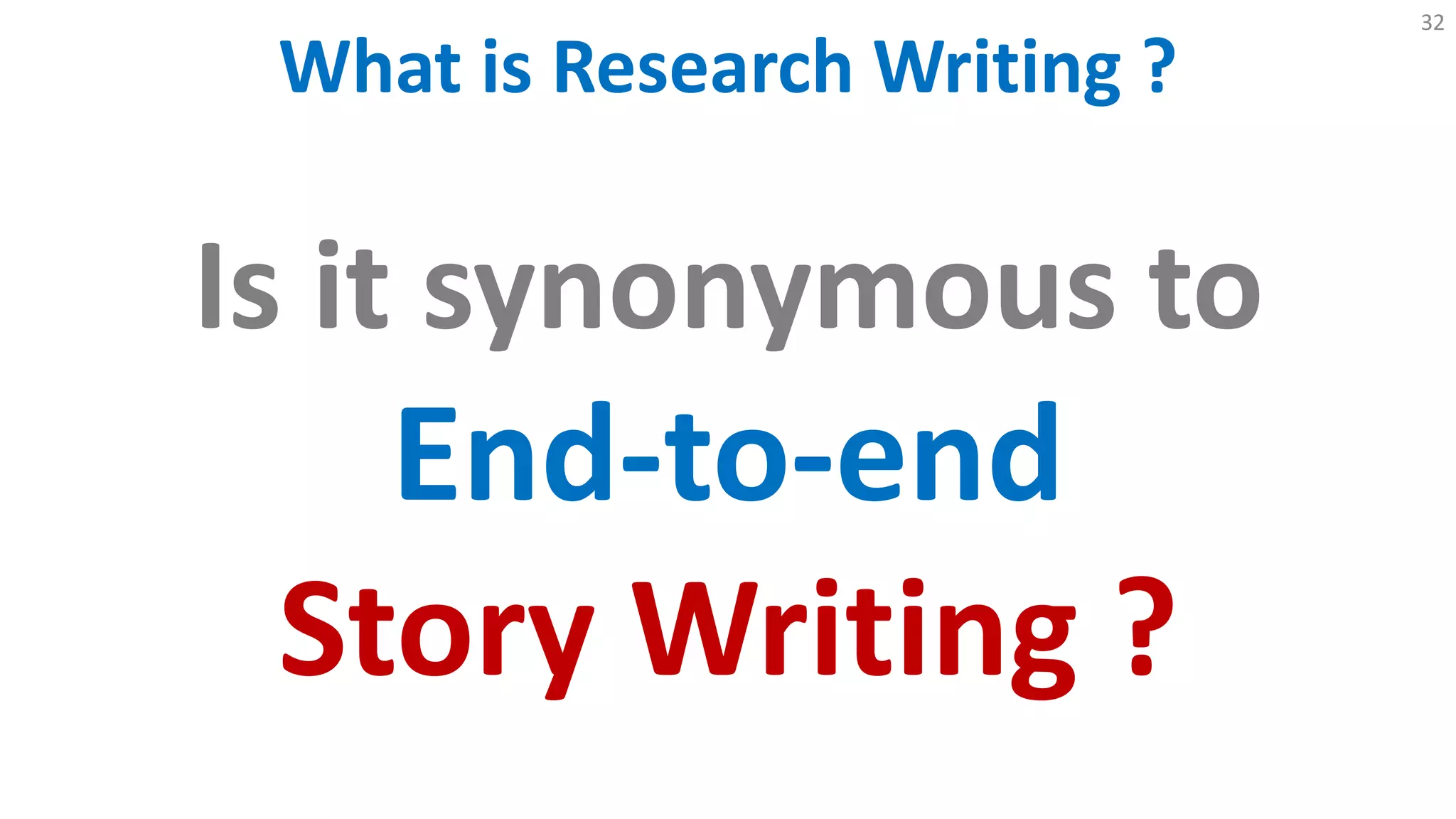 32

What is Research Writing ?

Is it synonymous to End-to-end Story Writing ?